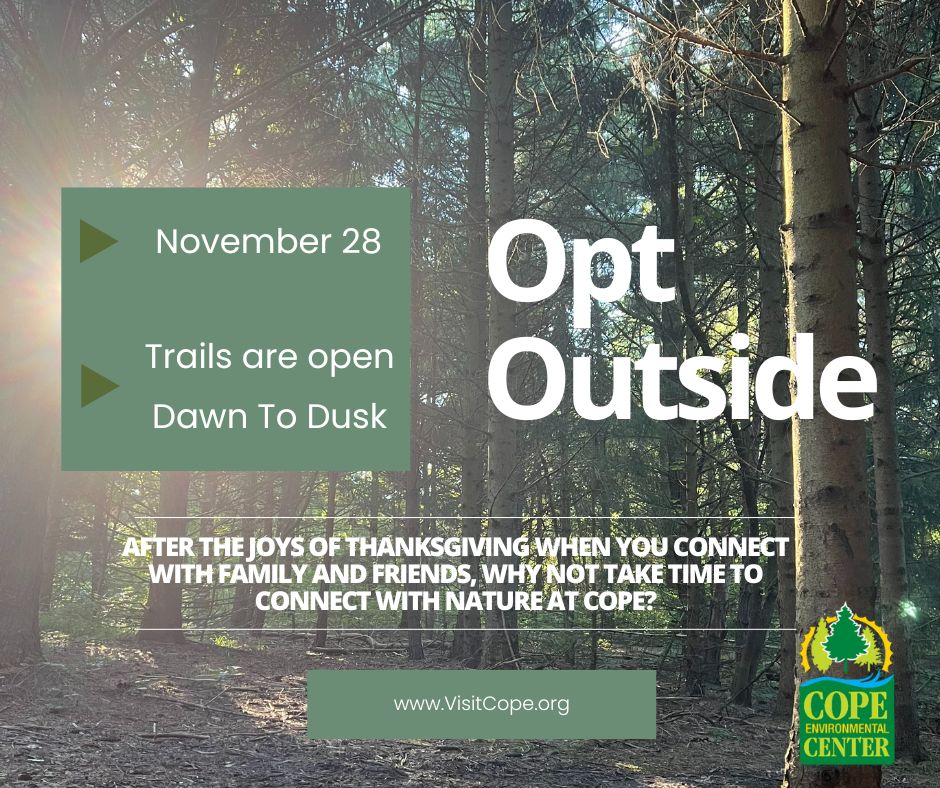 November 28

Trails are open
Dawn To Dusk

Opt
Outside

AFTER THE JOYS OF THANKSGIVING WHEN YOU CONNECT WITH FAMILY AND FRIENDS, WHY NOT TAKE TIME TO CONNECT WITH NATURE AT COPE?

www.VisitCope.org

COPE
ENVIRONMENTAL
CENTER